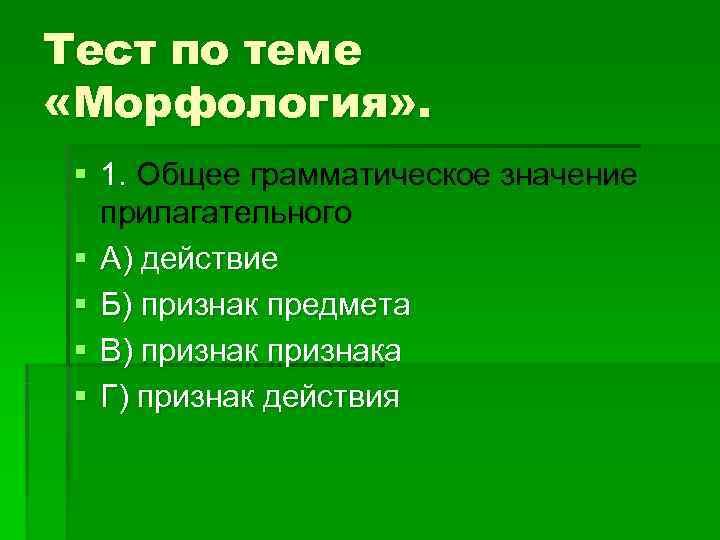 Тест по теме «Морфология».

1. Общее грамматическое значение прилагательного

А) действие

Б) признак предмета

В) признак признака

Г) признак действия